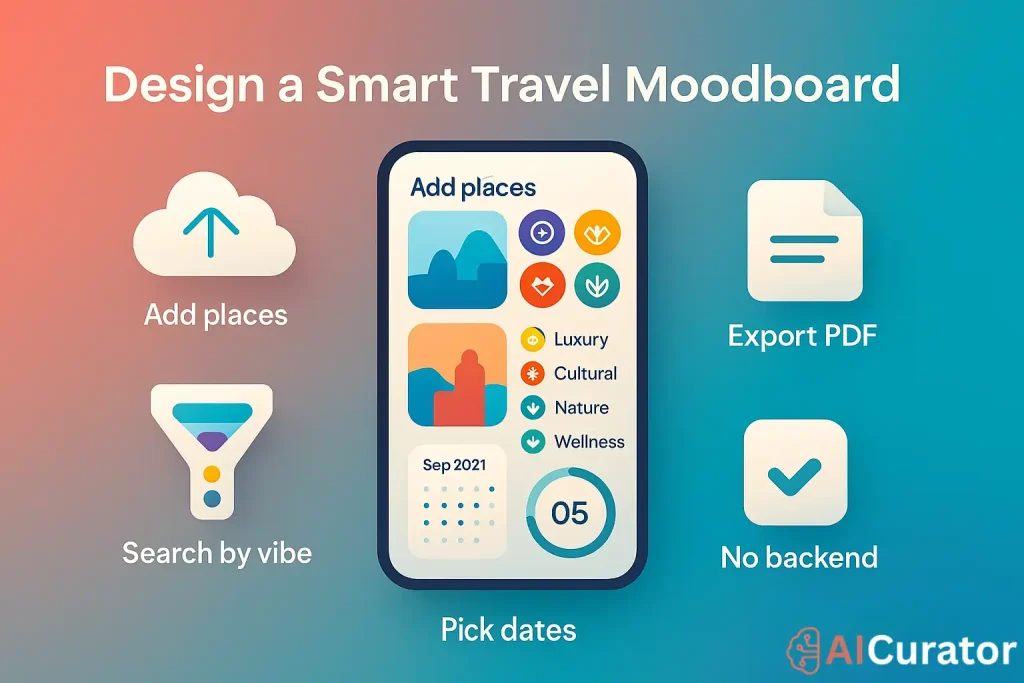 Design a Smart Travel Moodboard

Add places

Search by vibe

Add places

Luxury
Cultural
Nature
Wellness

Sep 2021

05

Pick dates

Export PDF

No backend

AICurator